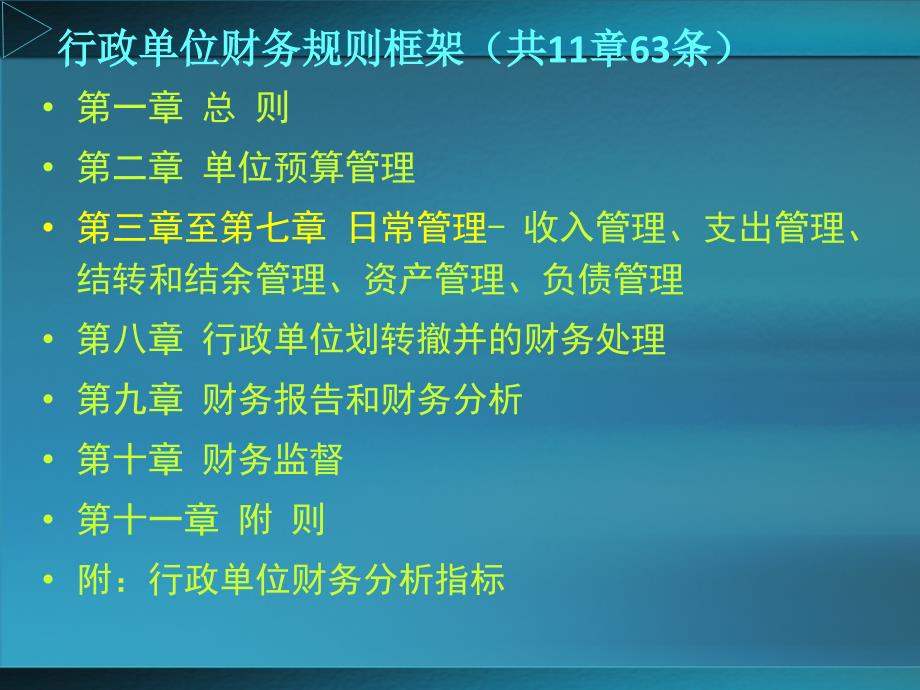 行政单位财务规则框架（共11章63条）

• 第一章 总 则
• 第二章 单位预算管理
• 第三章至第七章 日常管理– 收入管理、支出管理、结转和结余管理、资产管理、负债管理
• 第八章 行政单位划转撤并的财务处理
• 第九章 财务报告和财务分析
• 第十章 财务监督
• 第十一章 附 则
• 附：行政单位财务分析指标